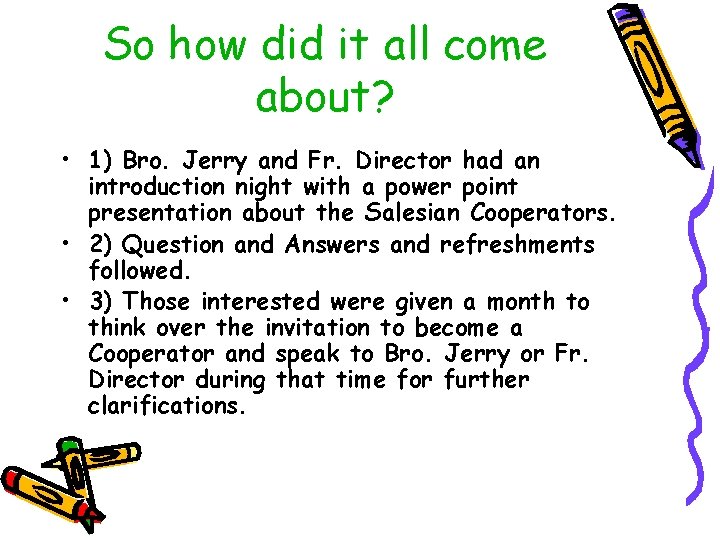 So how did it all come about?

• 1) Bro. Jerry and Fr. Director had an introduction night with a power point presentation about the Salesian Cooperators.
• 2) Question and Answers and refreshments followed.
• 3) Those interested were given a month to think over the invitation to become a Cooperator and speak to Bro. Jerry or Fr. Director during that time for further clarifications.